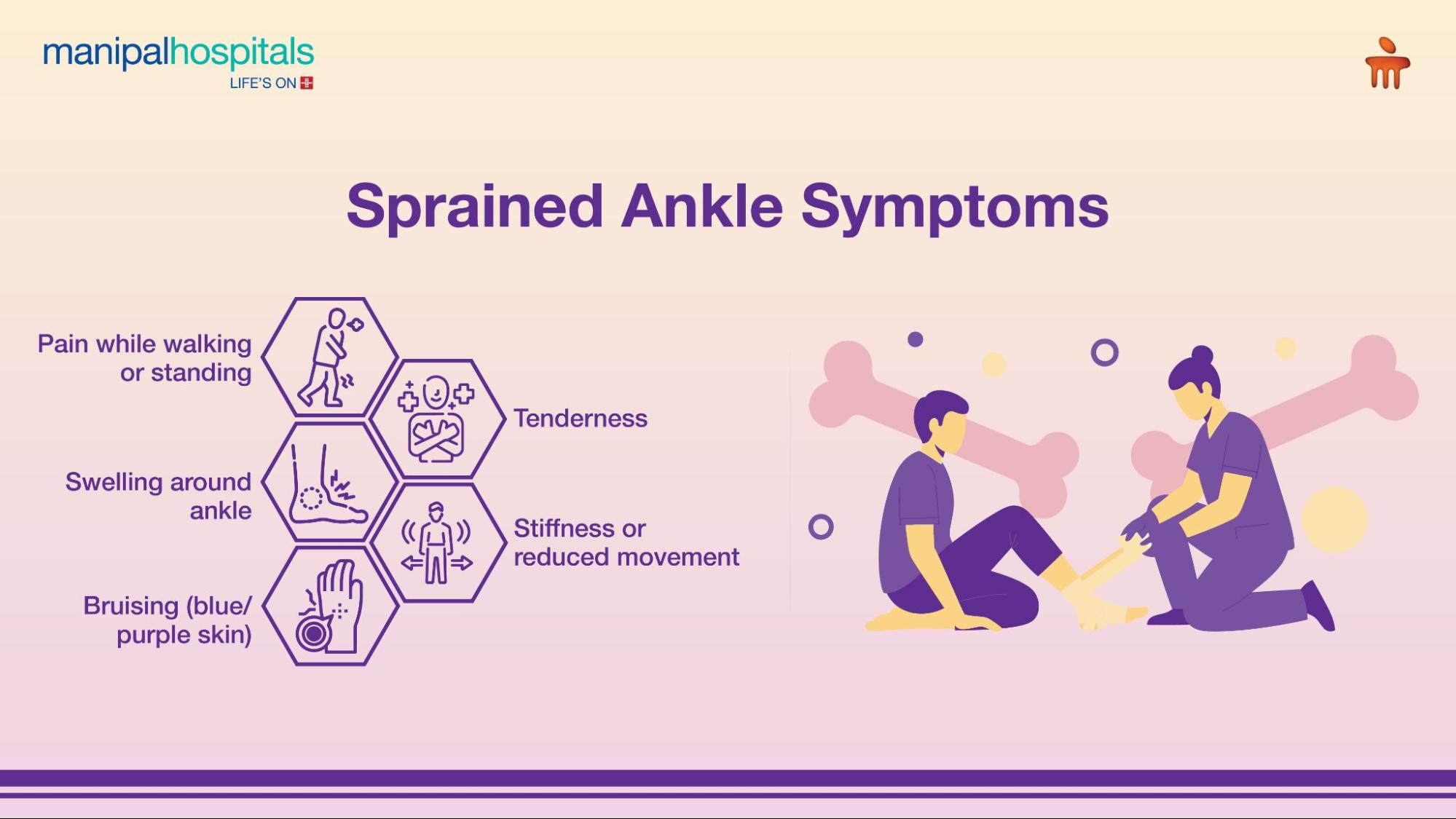 manipalhospitals
LIFE'S ON

Sprained Ankle Symptoms

Pain while walking or standing

Tenderness

Swelling around ankle

Stiffness or reduced movement

Bruising (blue/ purple skin)